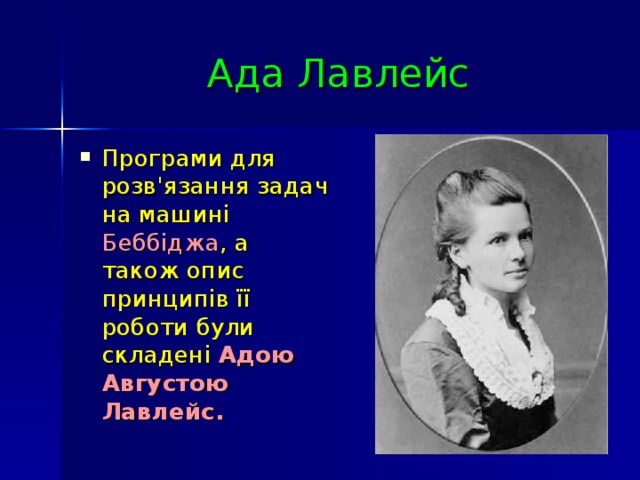 Ада Лавлейс

Програми для розв'язання задач на машині Беббіджа, а також опис принципів її роботи були складені Адою Августою Лавлейс.